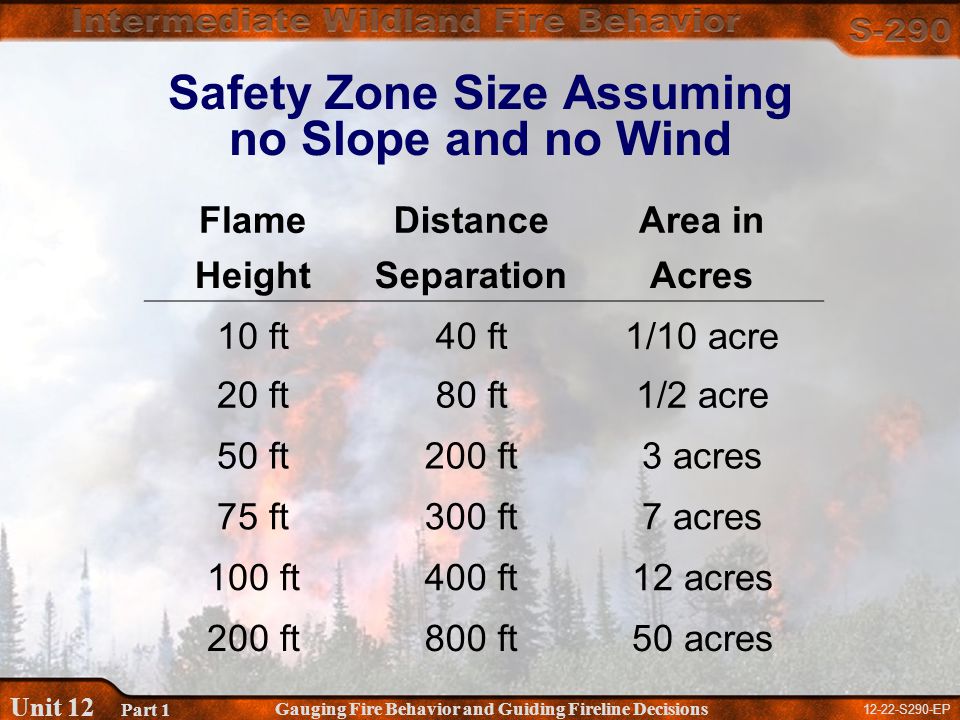 Intermediate Wildland Fire Behavior
S-290

Safety Zone Size Assuming no Slope and no Wind

| Flame Height | Distance Separation | Area in Acres |
|---|---|---|
| 10 ft | 40 ft | 1/10 acre |
| 20 ft | 80 ft | 1/2 acre |
| 50 ft | 200 ft | 3 acres |
| 75 ft | 300 ft | 7 acres |
| 100 ft | 400 ft | 12 acres |
| 200 ft | 800 ft | 50 acres |

Unit 12 Part 1 Gauging Fire Behavior and Guiding Fireline Decisions 12-22-S290-EP